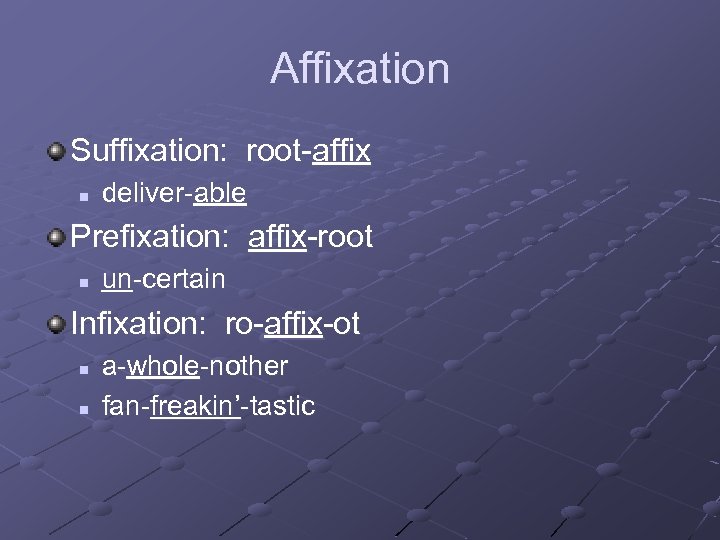 Affixation

Suffixation: root-affix

deliver-able

Prefixation: affix-root

un-certain

Infixation: ro-affix-ot

a-whole-nother

fan-freakin'-tastic